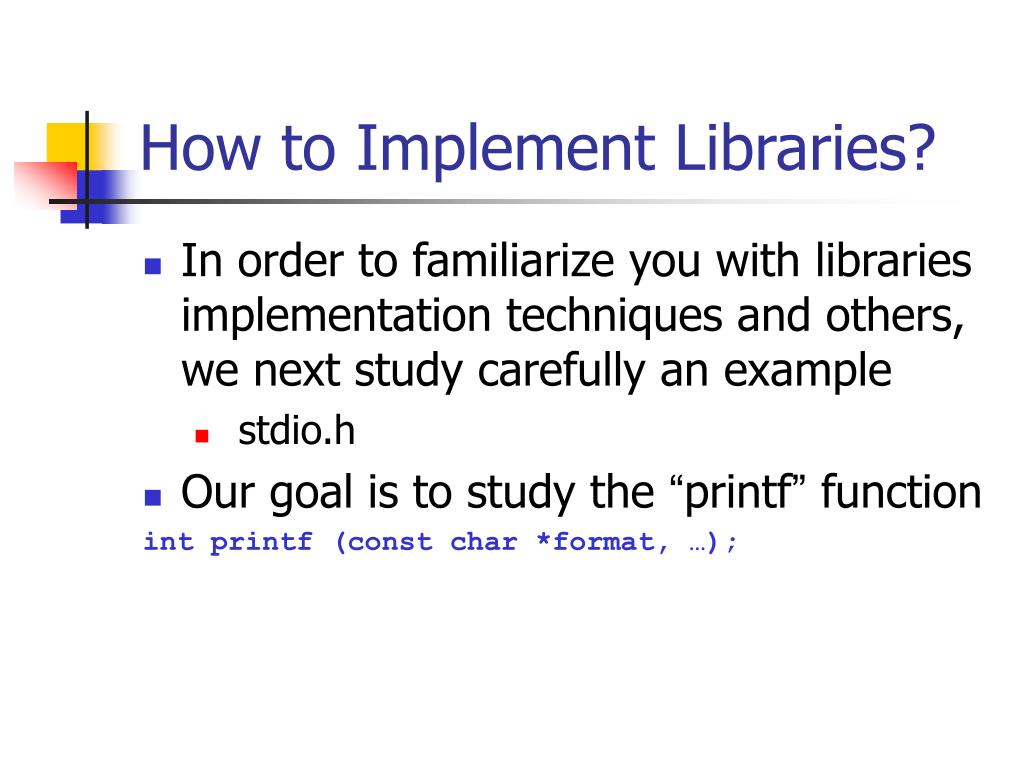 How to Implement Libraries?

In order to familiarize you with libraries implementation techniques and others, we next study carefully an example

stdio.h

Our goal is to study the “printf” function

int printf (const char *format, …);